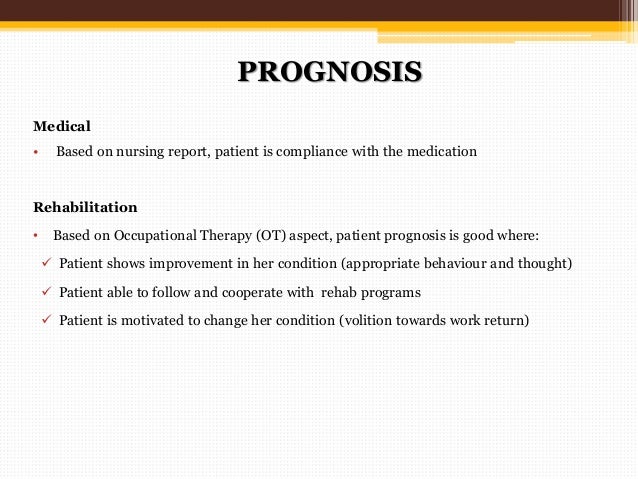 PROGNOSIS

Medical

• Based on nursing report, patient is compliance with the medication

Rehabilitation

• Based on Occupational Therapy (OT) aspect, patient prognosis is good where:

✓ Patient shows improvement in her condition (appropriate behaviour and thought)

✓ Patient able to follow and cooperate with rehab programs

✓ Patient is motivated to change her condition (volition towards work return)